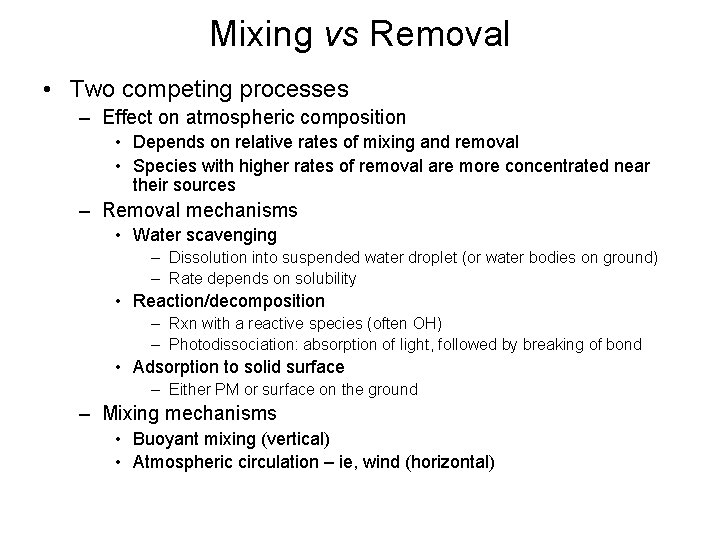 Mixing vs Removal

• Two competing processes
– Effect on atmospheric composition
• Depends on relative rates of mixing and removal
• Species with higher rates of removal are more concentrated near their sources
– Removal mechanisms
• Water scavenging
– Dissolution into suspended water droplet (or water bodies on ground)
– Rate depends on solubility
• Reaction/decomposition
– Rxn with a reactive species (often OH)
– Photodissociation: absorption of light, followed by breaking of bond
• Adsorption to solid surface
– Either PM or surface on the ground
– Mixing mechanisms
• Buoyant mixing (vertical)
• Atmospheric circulation – ie, wind (horizontal)